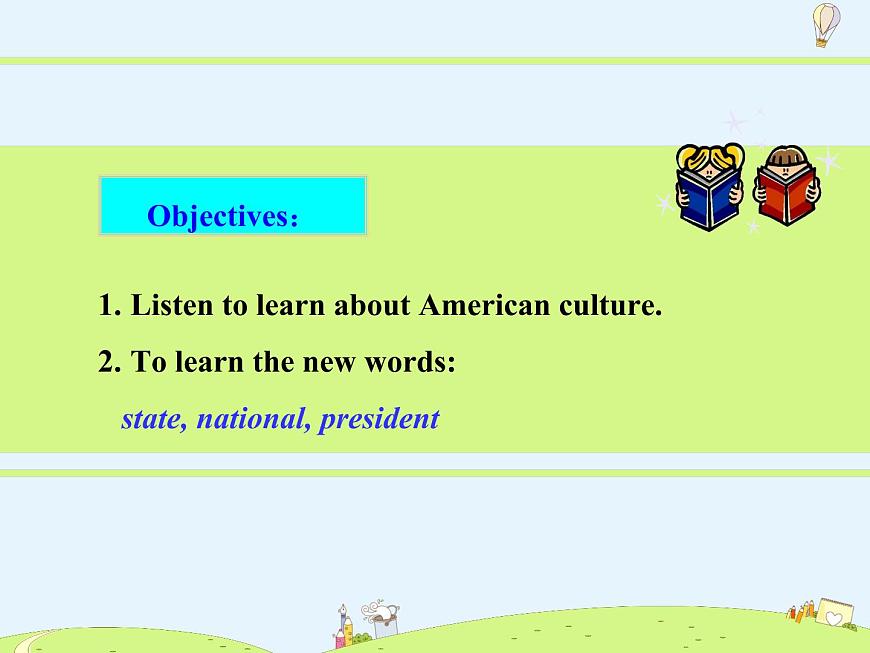 Objectives：

1. Listen to learn about American culture.

2. To learn the new words:

state, national, president